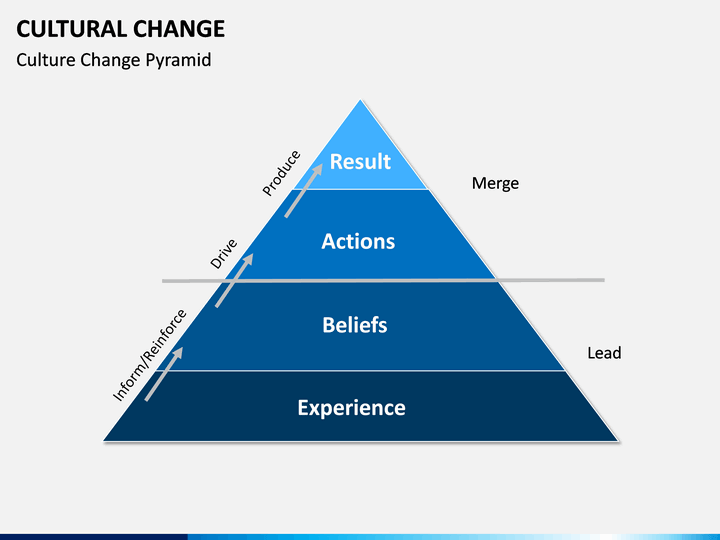 CULTURAL CHANGE
Culture Change Pyramid

Produce
Result
Merge
Drive
Actions
Inform/Reinforce
Beliefs
Lead
Experience